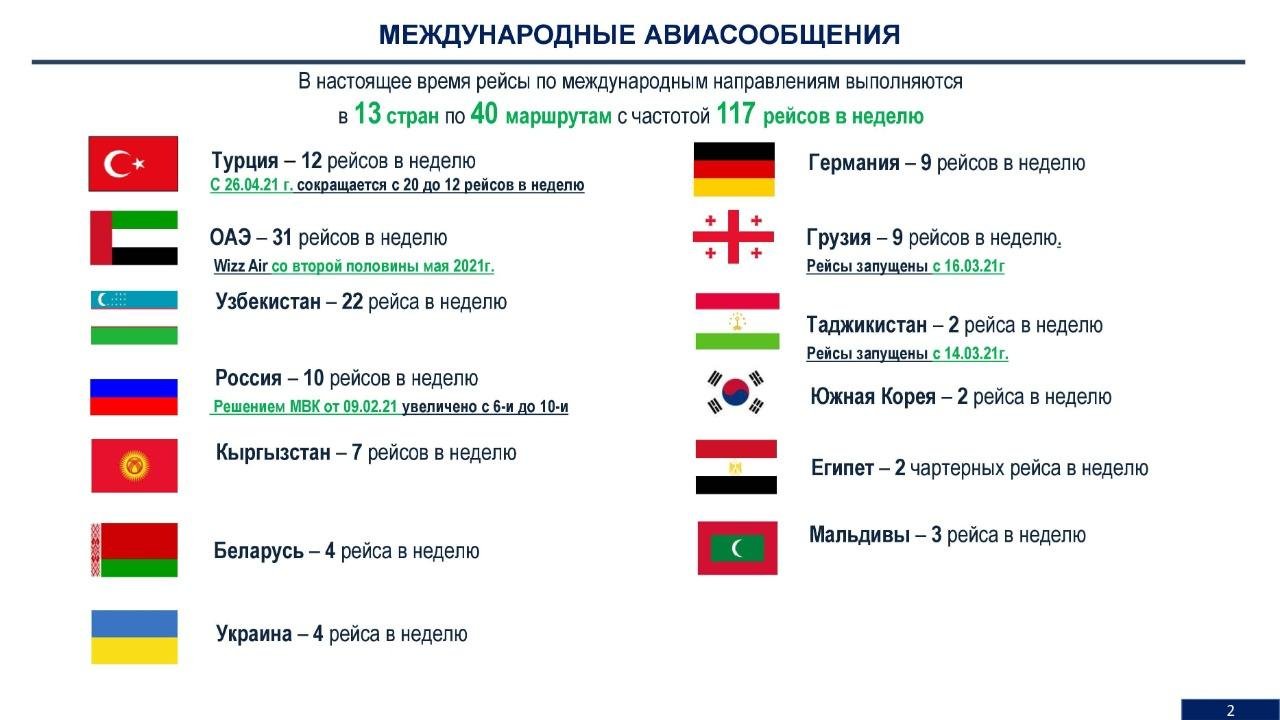 МЕЖДУНАРОДНЫЕ АВИАСООБЩЕНИЯ

В настоящее время рейсы по международным направлениям выполняются в 13 стран по 40 маршрутам с частотой 117 рейсов в неделю

Турция – 12 рейсов в неделю
С 26.04.21 г. сокращается с 20 до 12 рейсов в неделю

ОАЭ – 31 рейсов в неделю
Wizz Air со второй половины мая 2021г.

Узбекистан – 22 рейса в неделю

Россия – 10 рейсов в неделю
Решением МВК от 09.02.21 увеличено с 6-и до 10-и

Кыргызстан – 7 рейсов в неделю

Беларусь – 4 рейса в неделю

Украина – 4 рейса в неделю

Германия – 9 рейсов в неделю

Грузия – 9 рейсов в неделю.
Рейсы запущены с 16.03.21г

Таджикистан – 2 рейса в неделю
Рейсы запущены с 14.03.21г.

Южная Корея – 2 рейса в неделю

Египет – 2 чартерных рейса в неделю

Мальдивы – 3 рейса в неделю

2